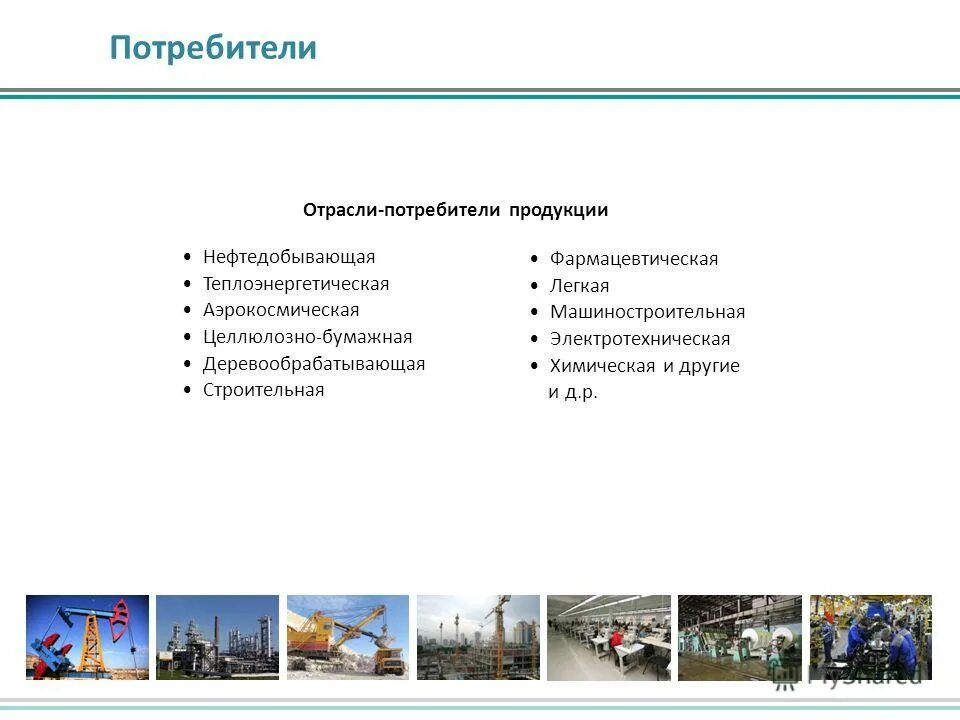 Потребители

Отрасли-потребители продукции

• Нефтедобывающая
• Теплоэнергетическая
• Аэрокосмическая
• Целлюлозно-бумажная
• Деревообрабатывающая
• Строительная

• Фармацевтическая
• Легкая
• Машиностроительная
• Электротехническая
• Химическая и другие
и д.р.

MyShared